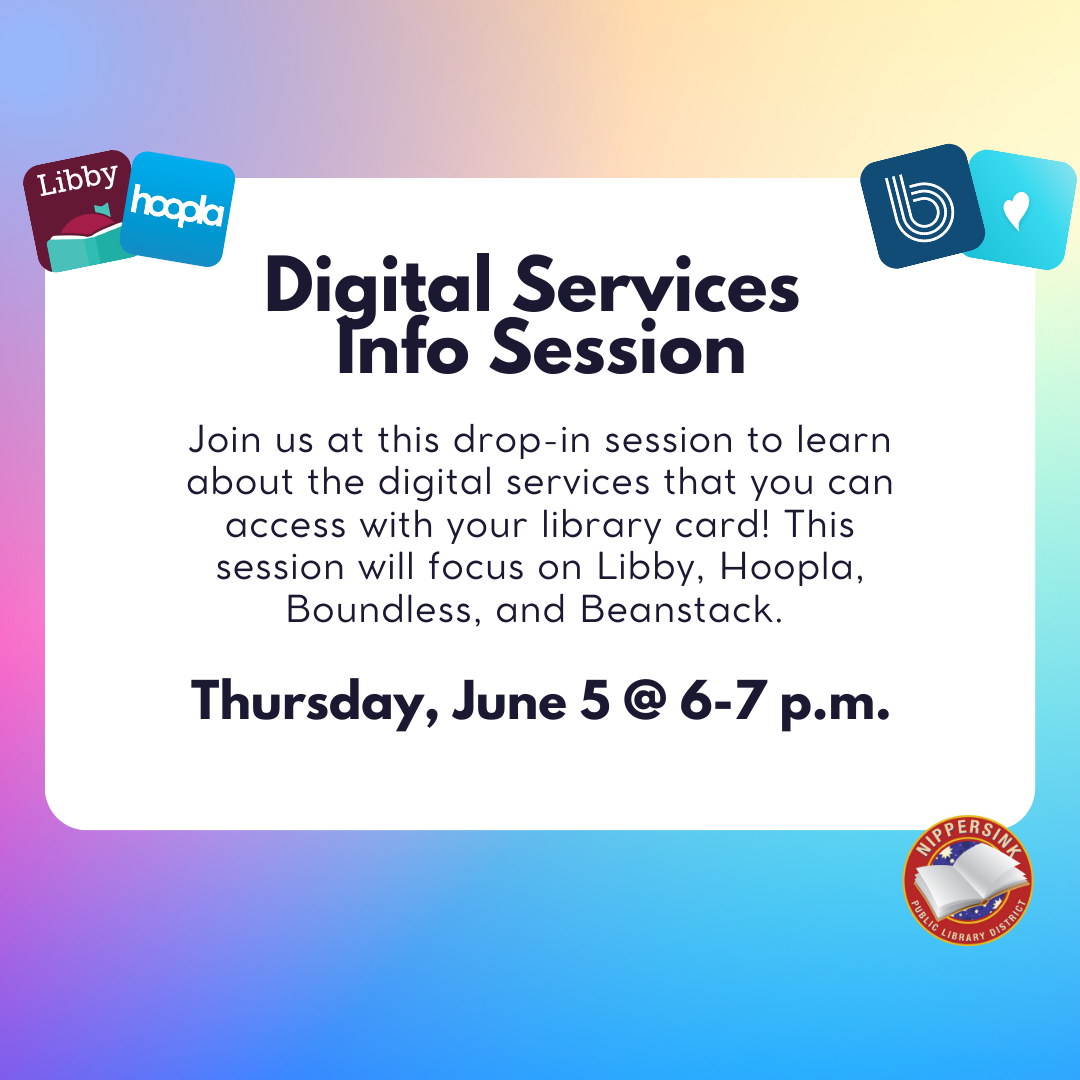 Libby

hoopla

Digital Services Info Session

Join us at this drop-in session to learn about the digital services that you can access with your library card! This session will focus on Libby, Hoopla, Boundless, and Beanstack.

Thursday, June 5 @ 6-7 p.m.

NIPPERSINK PUBLIC LIBRARY DISTRICT